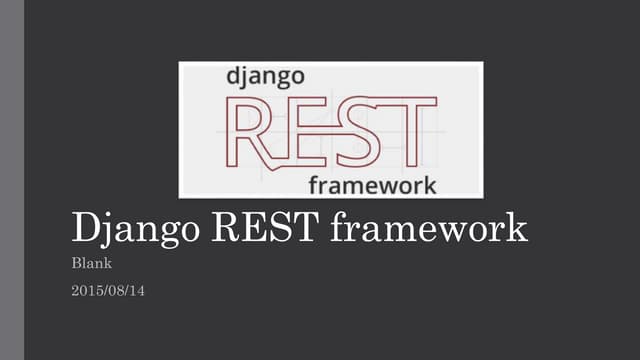 django
REST
framework

Django REST framework

Blank

2015/08/14